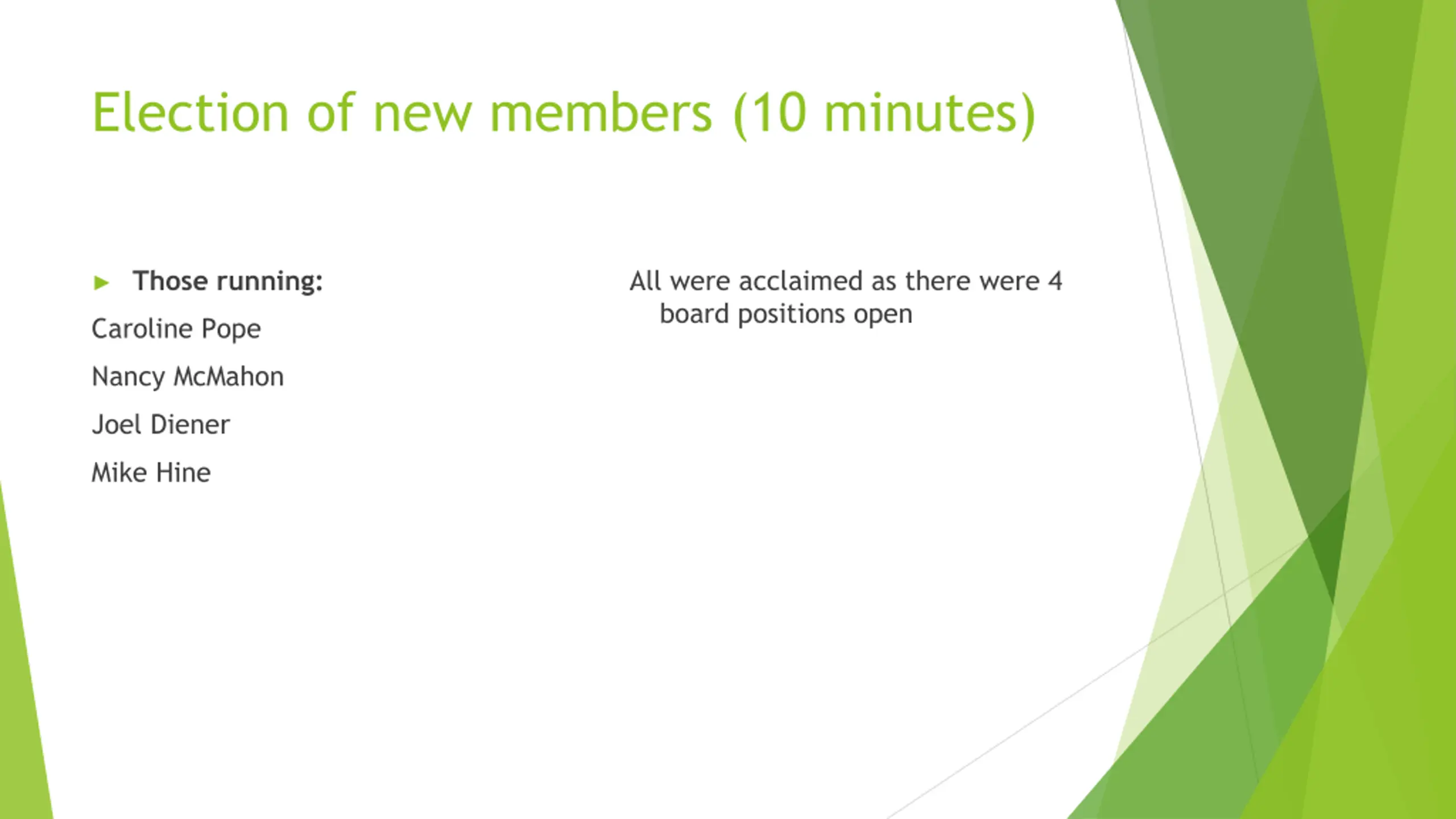 Election of new members (10 minutes)

Those running:

Caroline Pope

Nancy McMahon

Joel Diener

Mike Hine

All were acclaimed as there were 4 board positions open